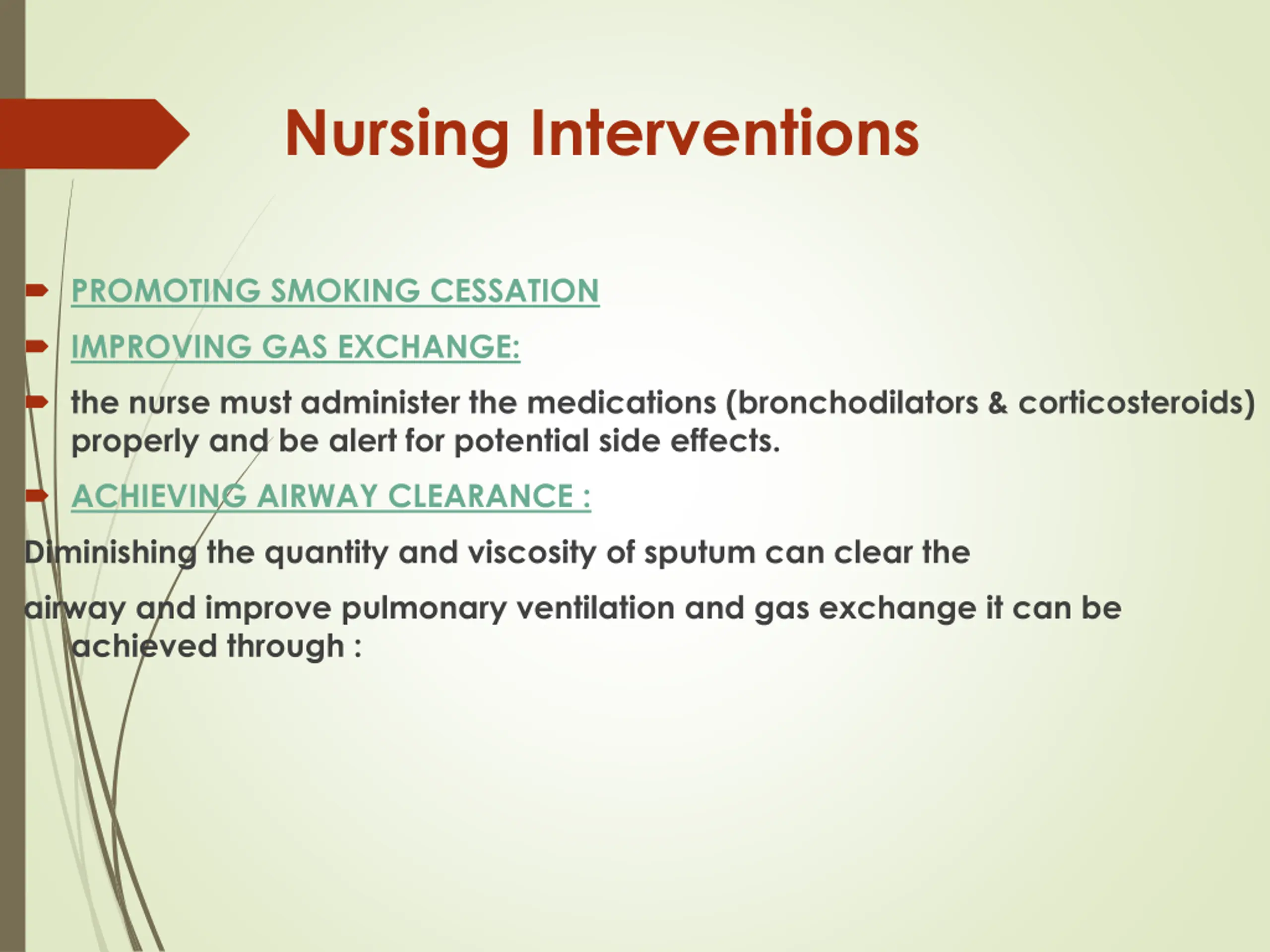 Nursing Interventions

PROMOTING SMOKING CESSATION

IMPROVING GAS EXCHANGE:

the nurse must administer the medications (bronchodilators & corticosteroids) properly and be alert for potential side effects.

ACHIEVING AIRWAY CLEARANCE :

Diminishing the quantity and viscosity of sputum can clear the

airway and improve pulmonary ventilation and gas exchange it can be achieved through :